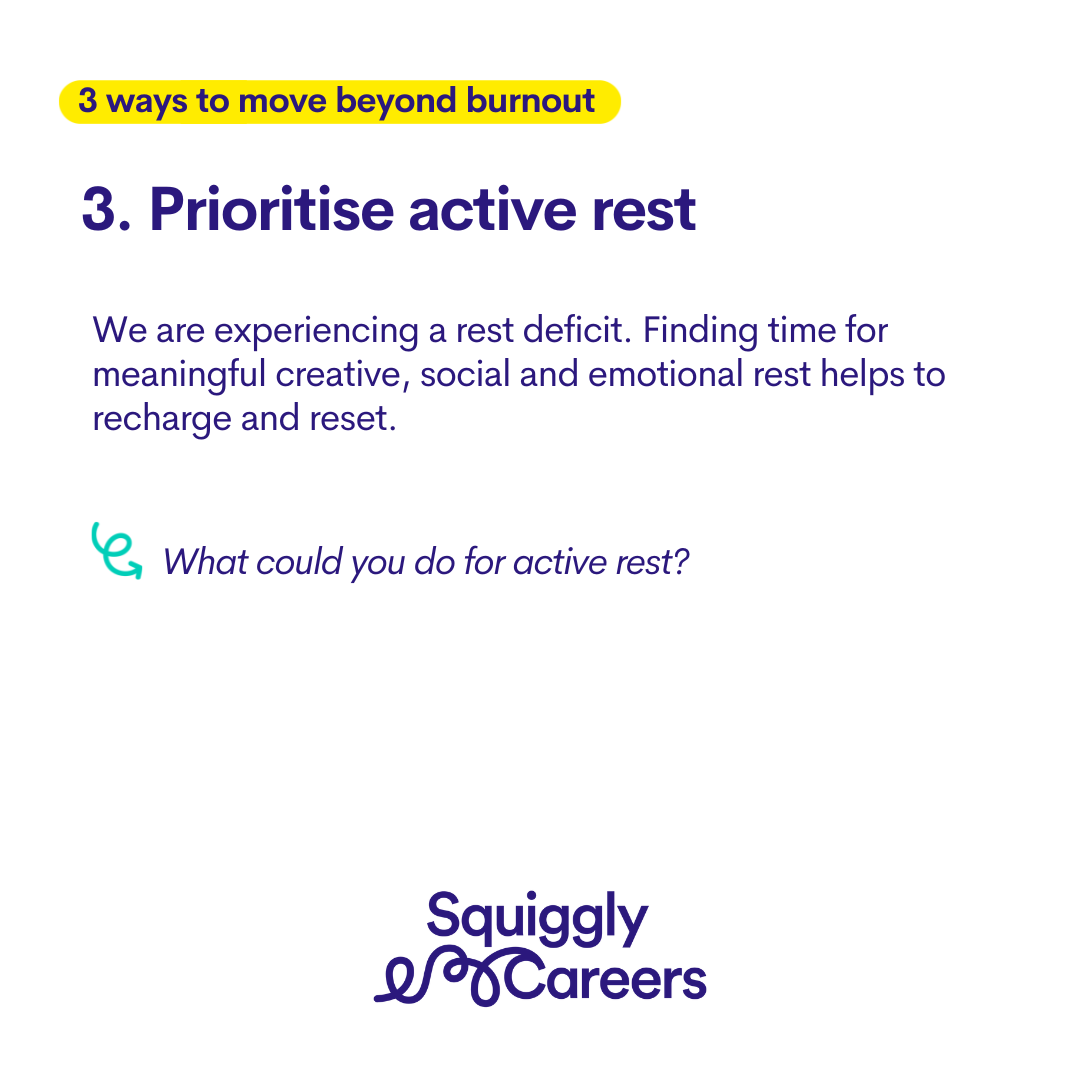 3 ways to move beyond burnout

3. Prioritise active rest

We are experiencing a rest deficit. Finding time for meaningful creative, social and emotional rest helps to recharge and reset.

What could you do for active rest?

Squiggly
Careers